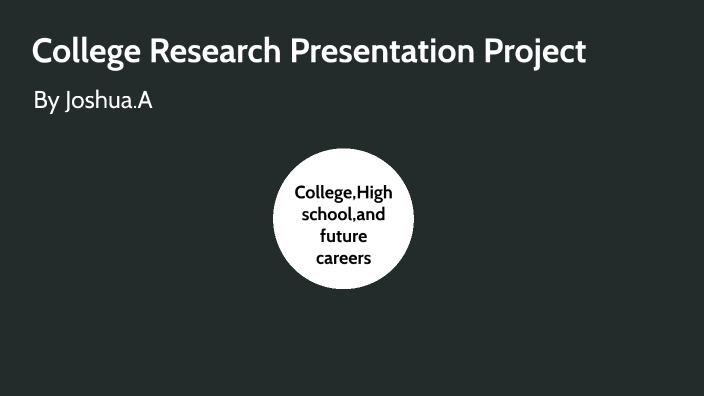 College Research Presentation Project

By Joshua.A

College,High school,and future careers